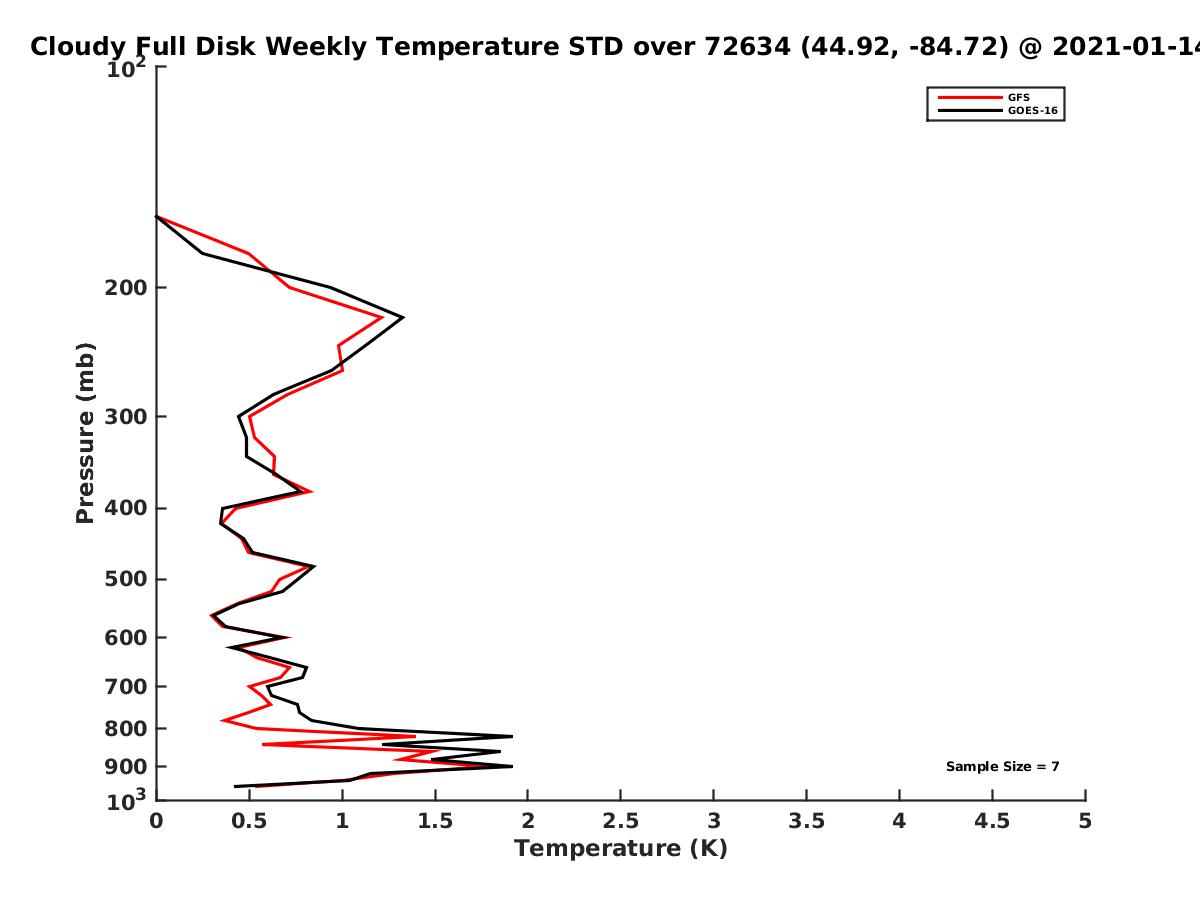 Cloudy Full Disk Weekly Temperature STD over 72634 (44.92, -84.72) @ 2021-01-14

GFS
GOES-16

Pressure (mb)

$10^2$
200
300
400
500
600
700
800
900
$10^3$

Sample Size = 7

0
0.5
1
1.5
2
2.5
3
3.5
4
4.5
5

Temperature (K)